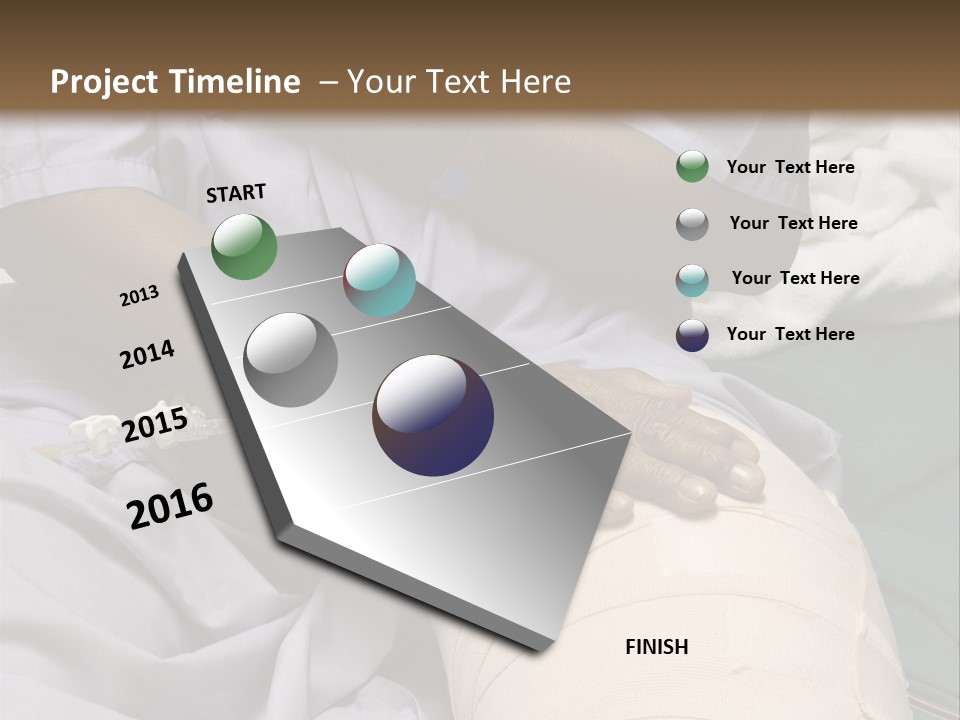 Project Timeline – Your Text Here

START

2013

2014

2015

2016

FINISH

Your Text Here

Your Text Here

Your Text Here

Your Text Here